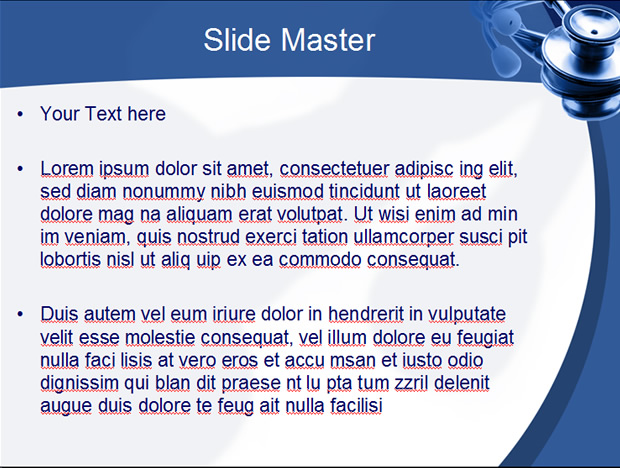 Slide Master

• Your Text here

• Lorem ipsum dolor sit amet, consectetuer adipisc ing elit, sed diam nonummy nibh euismod tincidunt ut laoreet dolore mag na aliquam erat volutpat. Ut wisi enim ad min im veniam, quis nostrud exerci tation ullamcorper susci pit lobortis nisl ut aliq uip ex ea commodo consequat.

• Duis autem vel eum iriure dolor in hendrerit in vulputate velit esse molestie consequat, vel illum dolore eu feugiat nulla faci lisis at vero eros et accu msan et iusto odio dignissim qui blan dit praese nt lu pta tum zzril delenit augue duis dolore te feug ait nulla facilisi